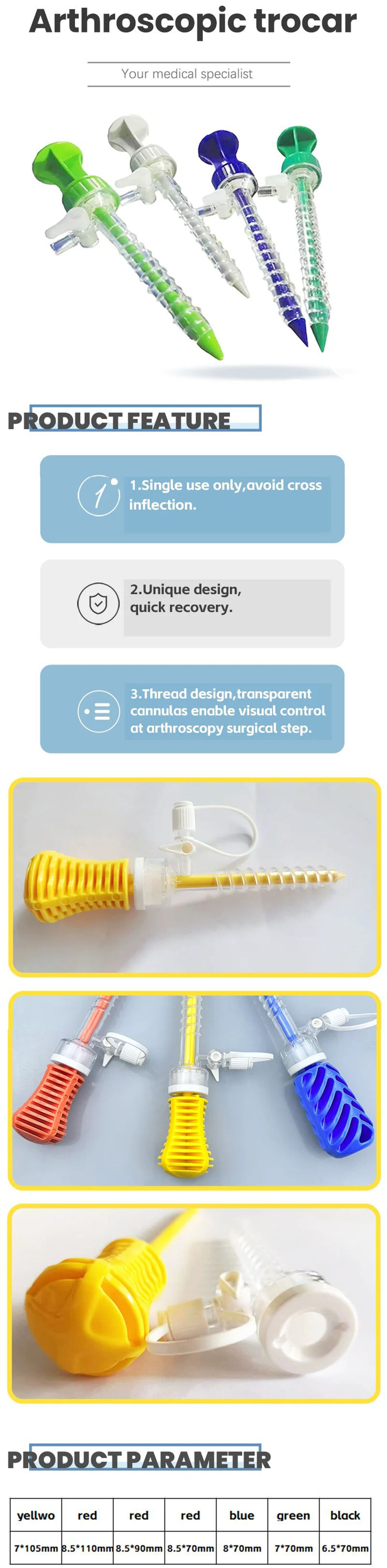 Arthroscopic trocar

Your medical specialist

PRODUCT FEATURE

1.Single use only,avoid cross inflection.

2.Unique design, quick recovery.

3.Thread design,transparent cannulas enable visual control at arthroscopy surgical step.

PRODUCT PARAMETER

| yellwo | red | red | red | blue | green | black |
|---|---|---|---|---|---|---|
| 7*105mm | 8.5*110mm | 8.5*90mm | 8.5*70mm | 8*70mm | 7*70mm | 6.5*70mm |